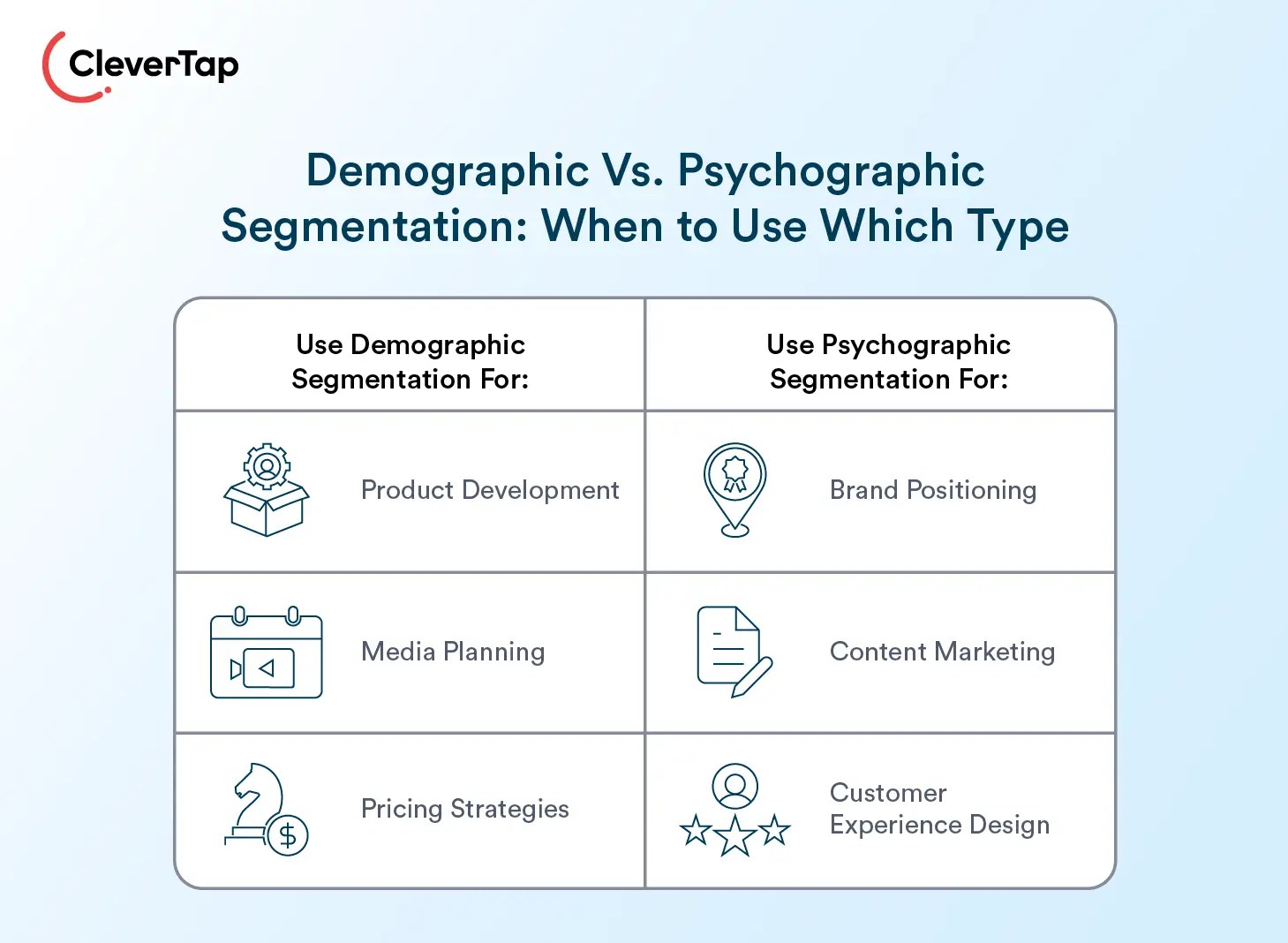 CleverTap

Demographic Vs. Psychographic Segmentation: When to Use Which Type

| Use Demographic Segmentation For: | Use Psychographic Segmentation For: |
|---|---|
| Product Development | Brand Positioning |
| Media Planning | Content Marketing |
| Pricing Strategies | Customer Experience Design |